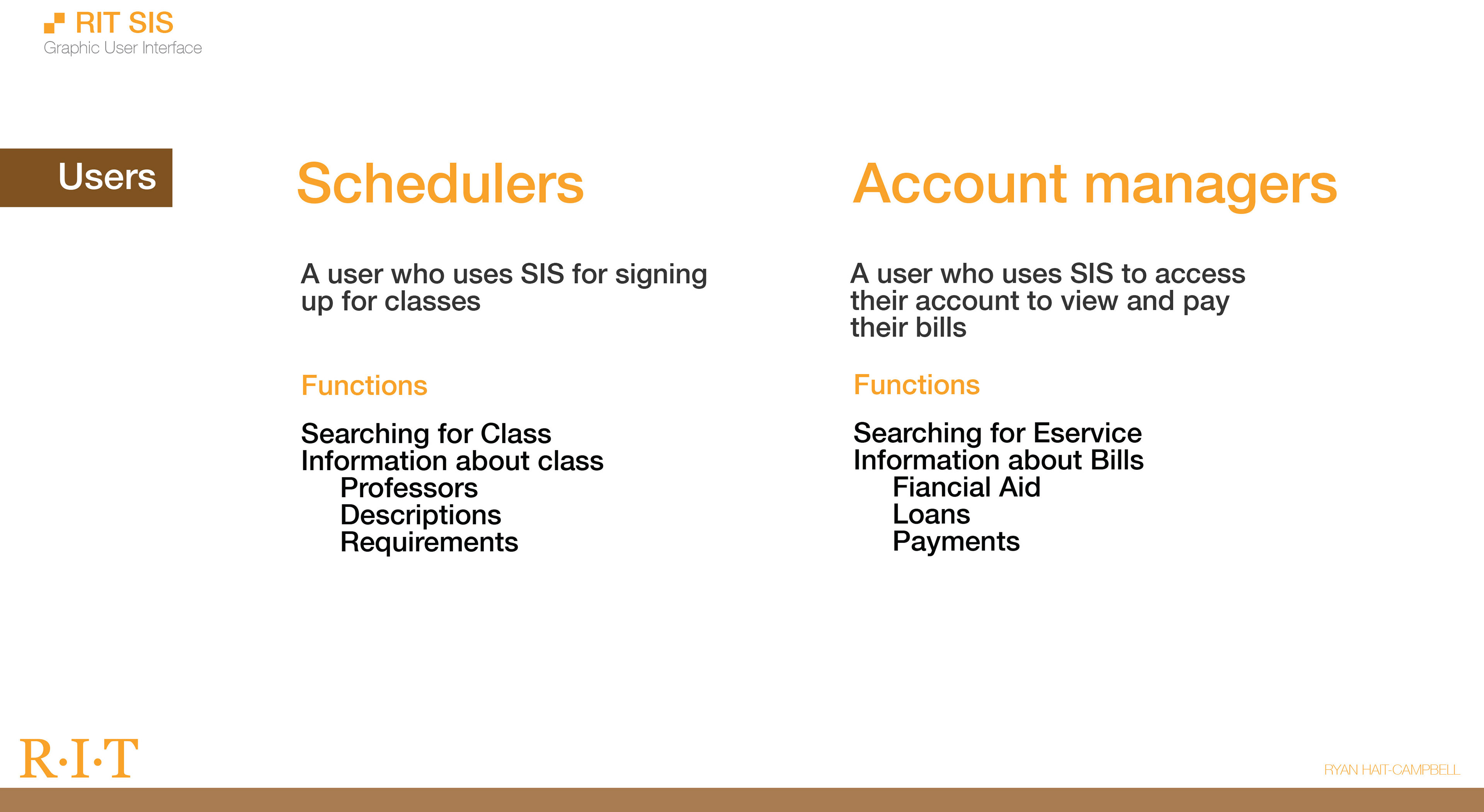 RIT SIS
Graphic User Interface

Users

Schedulers

A user who uses SIS for signing up for classes

Functions

Searching for Class
Information about class
Professors
Descriptions
Requirements

Account managers

A user who uses SIS to access their account to view and pay their bills

Functions

Searching for Eservice
Information about Bills
Fiancial Aid
Loans
Payments

R·I·T

RYAN HAIT-CAMPBELL